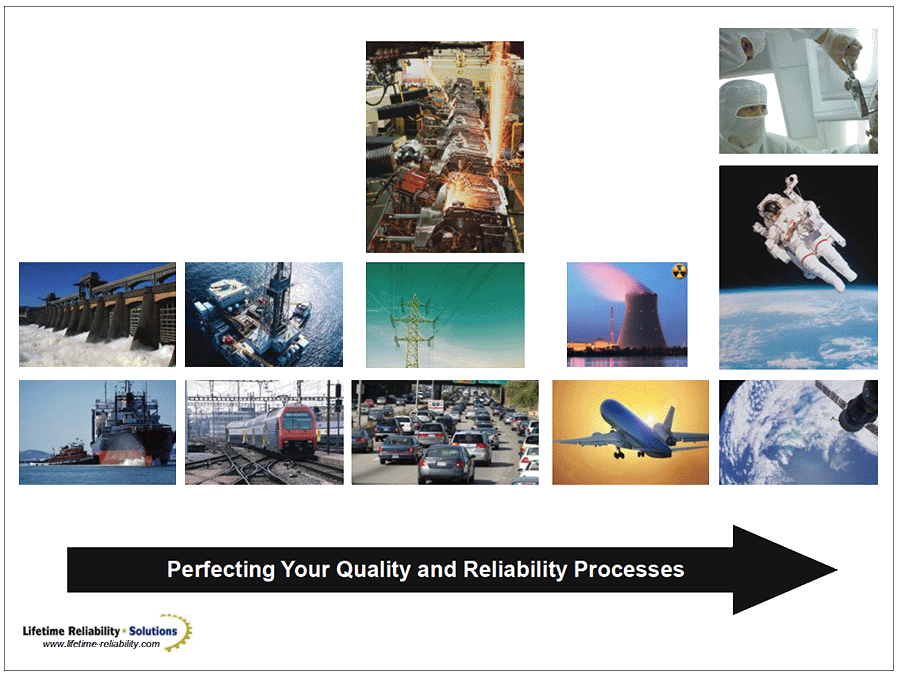 Perfecting Your Quality and Reliability Processes

Lifetime Reliability • Solutions
www.lifetime-reliability.com